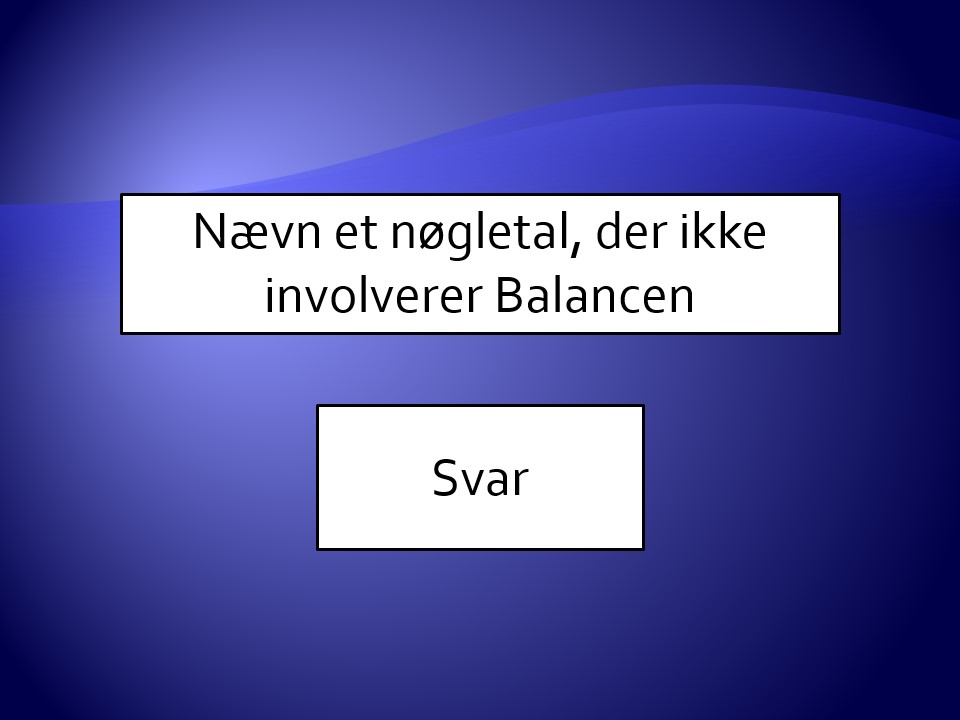 Nævn et nøgletal, der ikke involverer Balancen

Svar